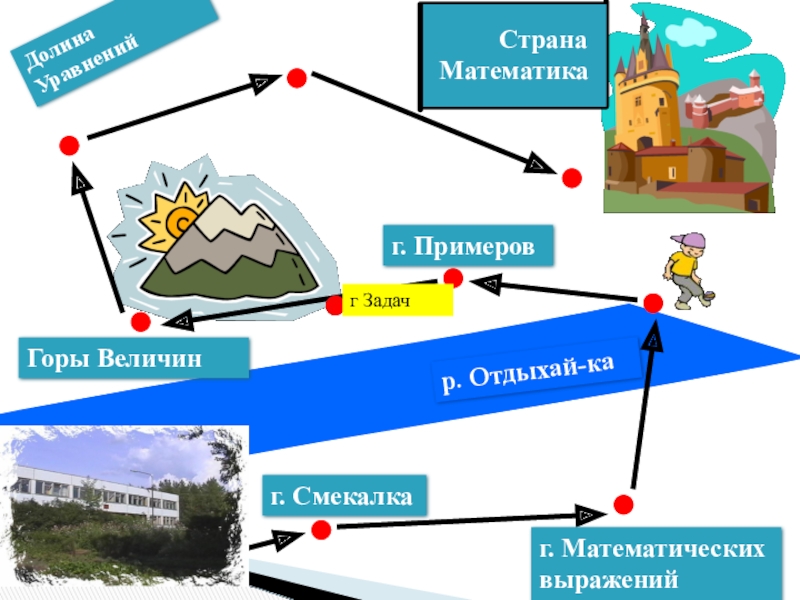 Долина Уравнений

Страна Математика

г. Примеров

г Задач

Горы Величин

р. Отдыхай-ка

г. Смекалка

г. Математических выражений